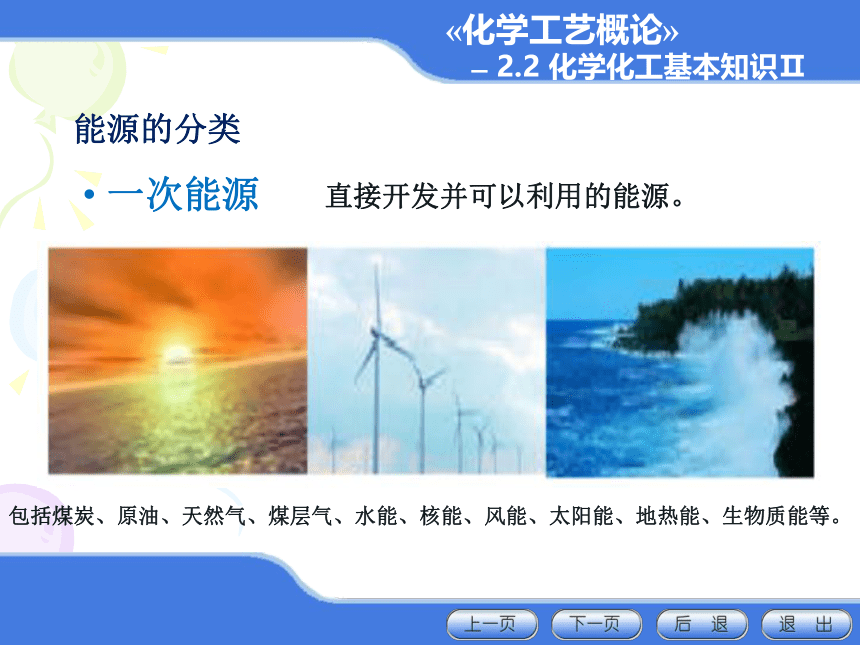 «化学工艺概论»
– 2.2 化学化工基本知识II

能源的分类

• 一次能源　直接开发并可以利用的能源。

包括煤炭、原油、天然气、煤层气、水能、核能、风能、太阳能、地热能、生物质能等。

上一页　下一页　后 退　退 出